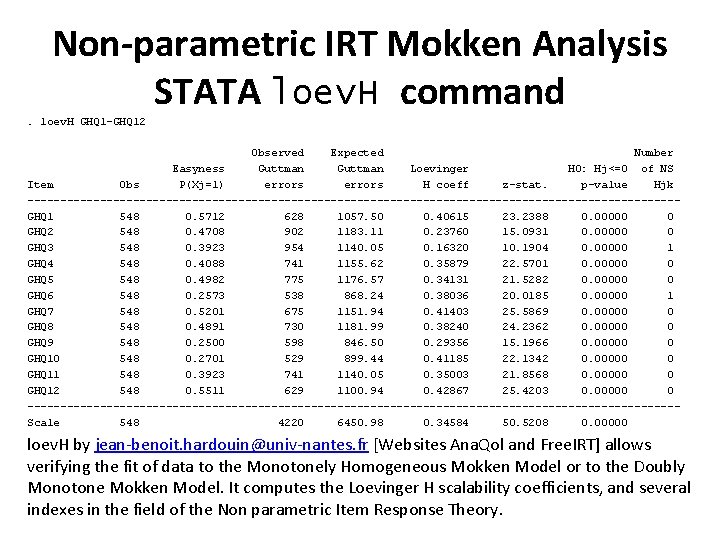 Non-parametric IRT Mokken Analysis
STATA loevH command

. loevH GHQ1-GHQ12

| Item | Obs | Easyness P(Xj=1) | Observed Guttman errors | Expected Guttman errors | Loevinger H coeff | z-stat. | H0: Hj<=0 p-value | Number of NS Hjk |
|---|---|---|---|---|---|---|---|---|
| GHQ1 | 548 | 0.5712 | 628 | 1057.50 | 0.40615 | 23.2388 | 0.00000 | 0 |
| GHQ2 | 548 | 0.4708 | 902 | 1183.11 | 0.23760 | 15.0931 | 0.00000 | 0 |
| GHQ3 | 548 | 0.3923 | 954 | 1140.05 | 0.16320 | 10.1904 | 0.00000 | 1 |
| GHQ4 | 548 | 0.4088 | 741 | 1155.62 | 0.35879 | 22.5701 | 0.00000 | 0 |
| GHQ5 | 548 | 0.4982 | 775 | 1176.57 | 0.34131 | 21.5282 | 0.00000 | 0 |
| GHQ6 | 548 | 0.2573 | 538 | 868.24 | 0.38036 | 20.0185 | 0.00000 | 1 |
| GHQ7 | 548 | 0.5201 | 675 | 1151.94 | 0.41403 | 25.5869 | 0.00000 | 0 |
| GHQ8 | 548 | 0.4891 | 730 | 1181.99 | 0.38240 | 24.2362 | 0.00000 | 0 |
| GHQ9 | 548 | 0.2500 | 598 | 846.50 | 0.29356 | 15.1966 | 0.00000 | 0 |
| GHQ10 | 548 | 0.2701 | 529 | 899.44 | 0.41185 | 22.1342 | 0.00000 | 0 |
| GHQ11 | 548 | 0.3923 | 741 | 1140.05 | 0.35003 | 21.8568 | 0.00000 | 0 |
| GHQ12 | 548 | 0.5511 | 629 | 1100.94 | 0.42867 | 25.4203 | 0.00000 | 0 |
| Scale | 548 | | 4220 | 6450.98 | 0.34584 | 50.5208 | 0.00000 | |

loevH by jean-benoit.hardouin@univ-nantes.fr [Websites AnaQol and FreeIRT] allows verifying the fit of data to the Monotonely Homogeneous Mokken Model or to the Doubly Monotone Mokken Model. It computes the Loevinger H scalability coefficients, and several indexes in the field of the Non parametric Item Response Theory.